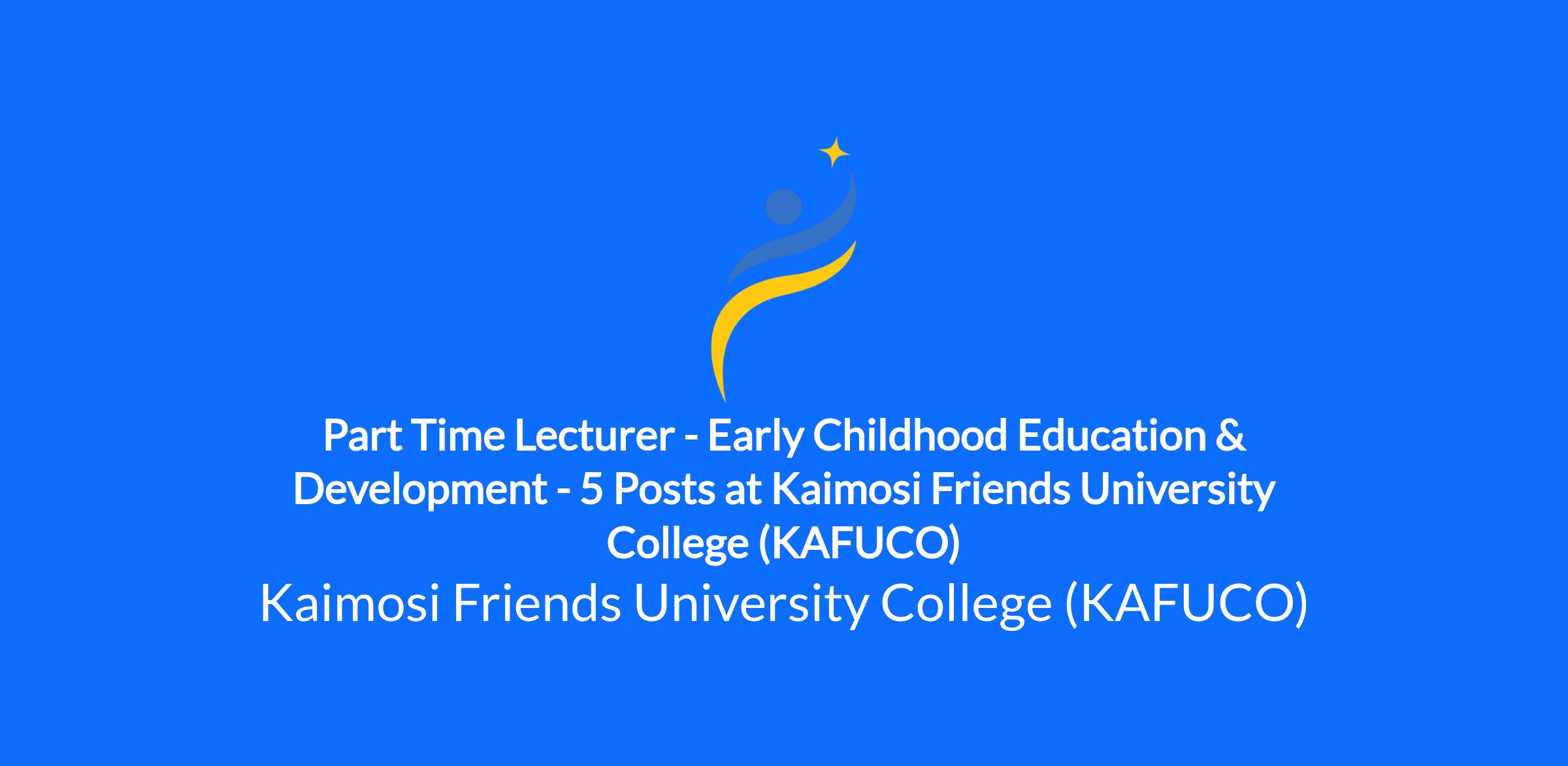 Part Time Lecturer - Early Childhood Education & Development - 5 Posts at Kaimosi Friends University College (KAFUCO)

Kaimosi Friends University College (KAFUCO)